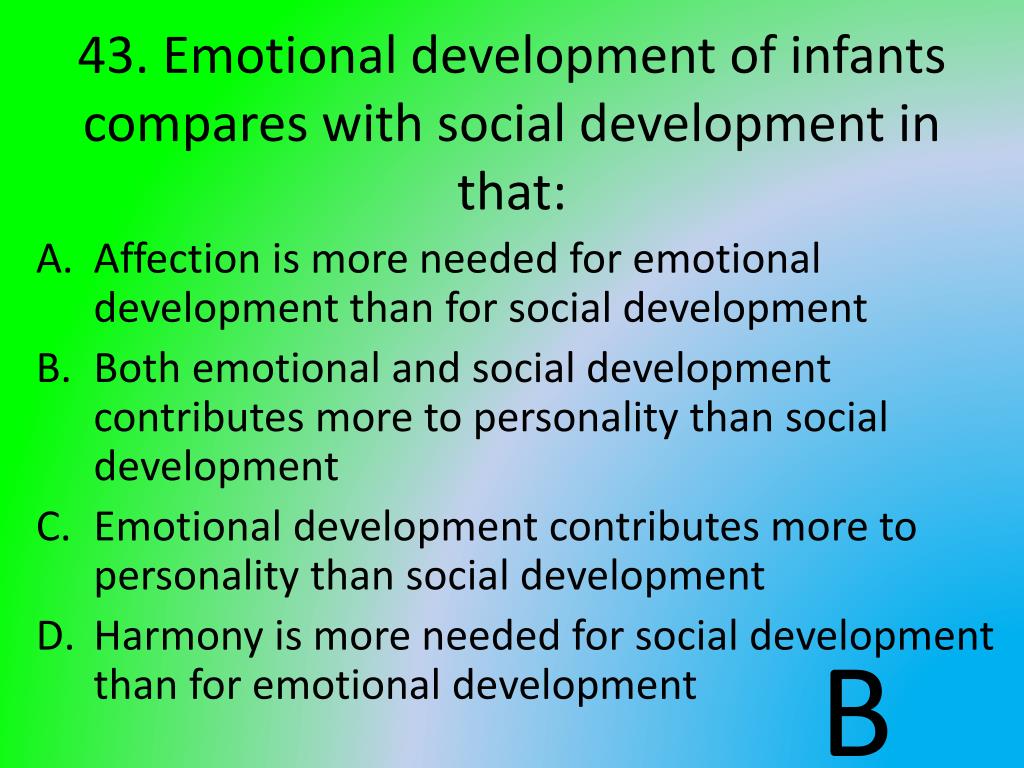 43. Emotional development of infants compares with social development in that:

A. Affection is more needed for emotional development than for social development
B. Both emotional and social development contributes more to personality than social development
C. Emotional development contributes more to personality than social development
D. Harmony is more needed for social development than for emotional development

B